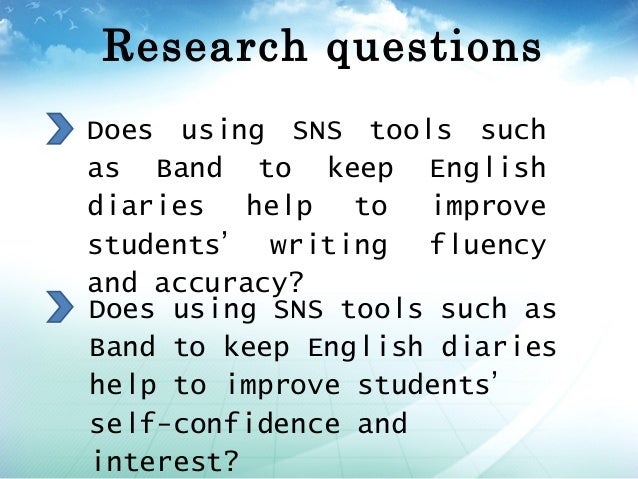 Research questions

Does using SNS tools such as Band to keep English diaries help to improve students' writing fluency and accuracy?

Does using SNS tools such as Band to keep English diaries help to improve students' self-confidence and interest?